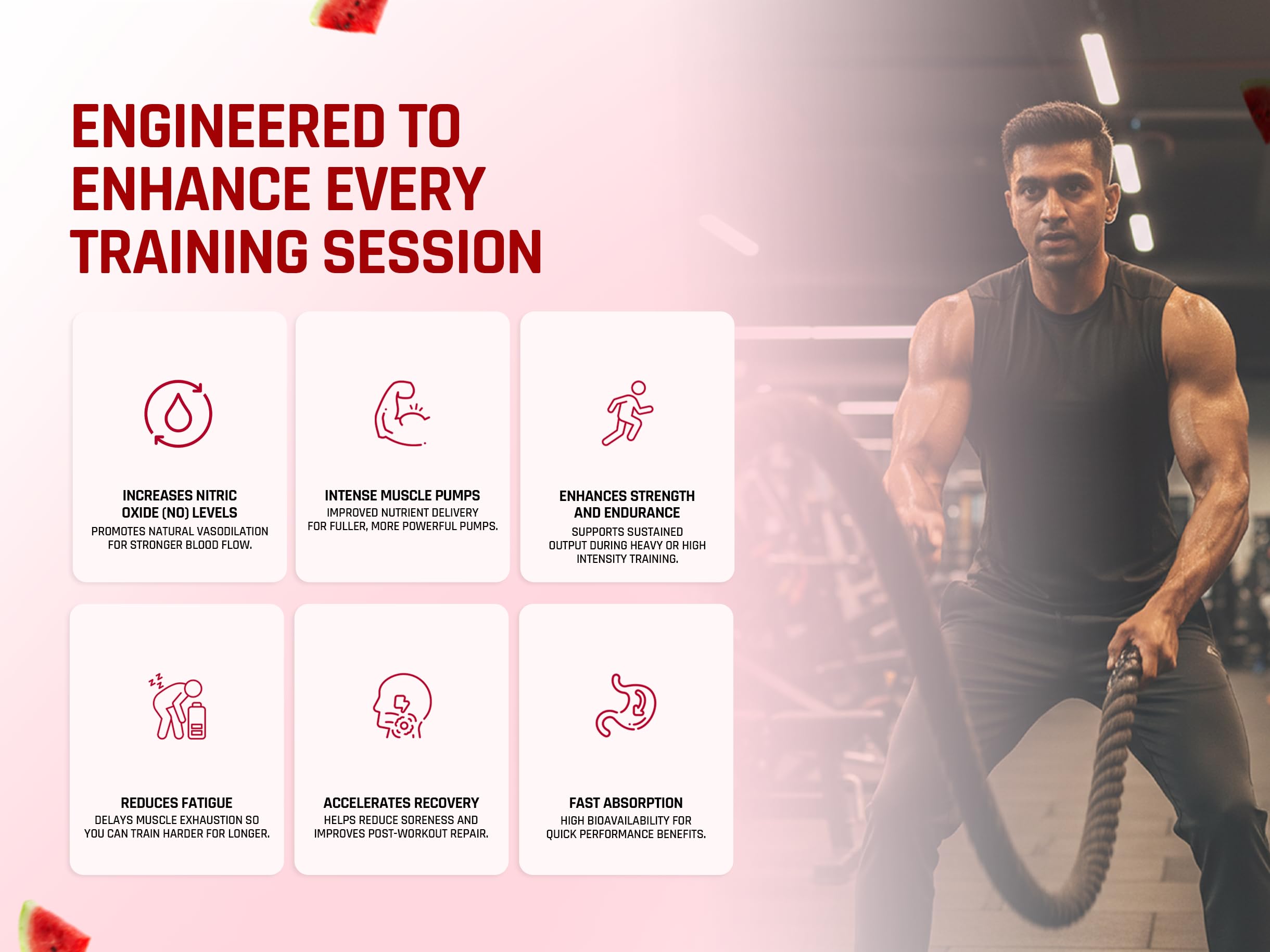 ENGINEERED TO ENHANCE EVERY TRAINING SESSION

INCREASES NITRIC OXIDE (NO) LEVELS
PROMOTES NATURAL VASODILATION FOR STRONGER BLOOD FLOW.

INTENSE MUSCLE PUMPS
IMPROVED NUTRIENT DELIVERY FOR FULLER, MORE POWERFUL PUMPS.

ENHANCES STRENGTH AND ENDURANCE
SUPPORTS SUSTAINED OUTPUT DURING HEAVY OR HIGH INTENSITY TRAINING.

REDUCES FATIGUE
DELAYS MUSCLE EXHAUSTION SO YOU CAN TRAIN HARDER FOR LONGER.

ACCELERATES RECOVERY
HELPS REDUCE SORENESS AND IMPROVES POST-WORKOUT REPAIR.

FAST ABSORPTION
HIGH BIOAVAILABILITY FOR QUICK PERFORMANCE BENEFITS.